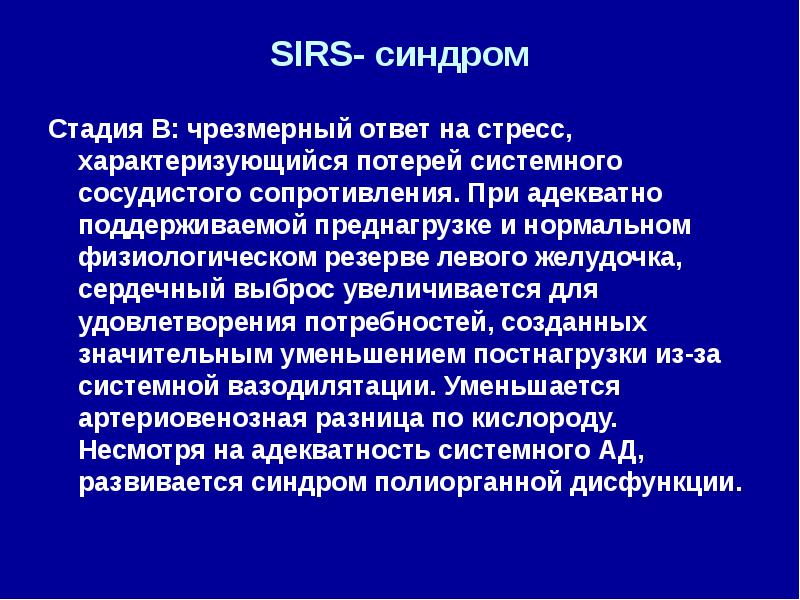 SIRS- синдром

Стадия В: чрезмерный ответ на стресс, характеризующийся потерей системного сосудистого сопротивления. При адекватно поддерживаемой преднагрузке и нормальном физиологическом резерве левого желудочка, сердечный выброс увеличивается для удовлетворения потребностей, созданных значительным уменьшением постнагрузки из-за системной вазодилятации. Уменьшается артериовенозная разница по кислороду. Несмотря на адекватность системного АД, развивается синдром полиорганной дисфункции.